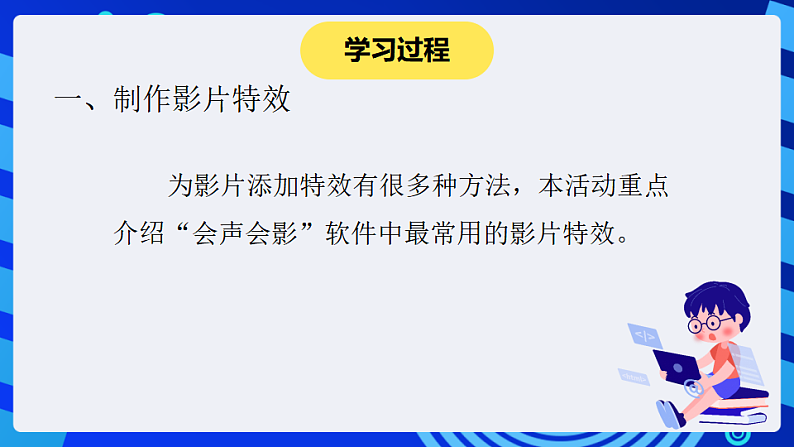 学习过程

一、制作影片特效

为影片添加特效有很多种方法，本活动重点介绍“会声会影”软件中最常用的影片特效。